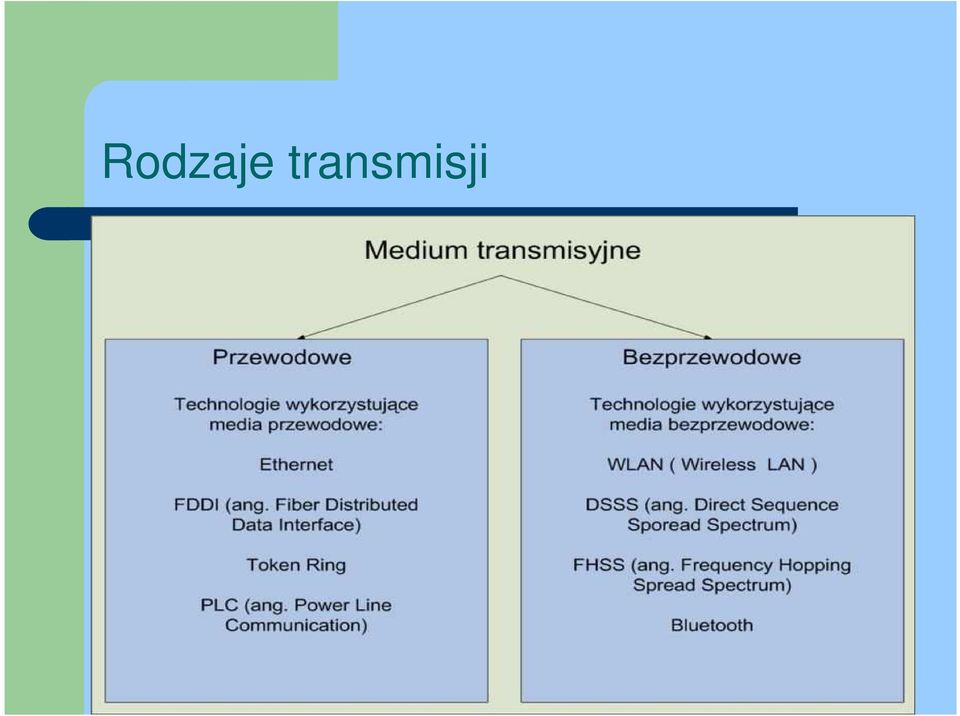 Rodzaje transmisji

Medium transmisyjne

Przewodowe

Technologie wykorzystujące media przewodowe:

Ethernet

FDDI (ang. Fiber Distributed Data Interface)

Token Ring

PLC (ang. Power Line Communication)

Bezprzewodowe

Technologie wykorzystujące media bezprzewodowe:

WLAN ( Wireless LAN )

DSSS (ang. Direct Sequence Sporead Spectrum)

FHSS (ang. Frequency Hopping Spread Spectrum)

Bluetooth